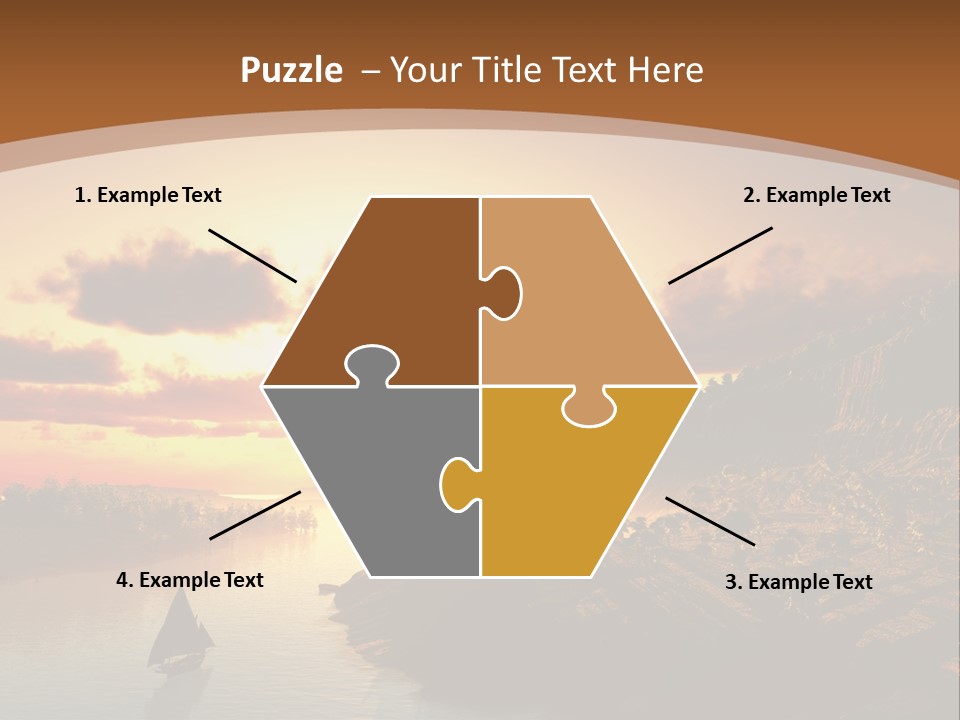 Puzzle – Your Title Text Here

1. Example Text

2. Example Text

4. Example Text

3. Example Text